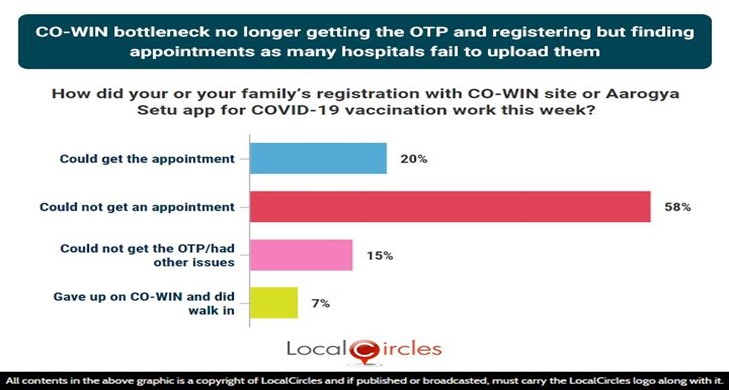 CO-WIN bottleneck no longer getting the OTP and registering but finding appointments as many hospitals fail to upload them

How did your or your family's registration with CO-WIN site or Aarogya Setu app for COVID-19 vaccination work this week?

Could get the appointment 20%

Could not get an appointment 58%

Could not get the OTP/had other issues 15%

Gave up on CO-WIN and did walk in 7%

LocalCircles

All contents in the above graphic is a copyright of LocalCircles and if published or broadcasted, must carry the LocalCircles logo along with it.